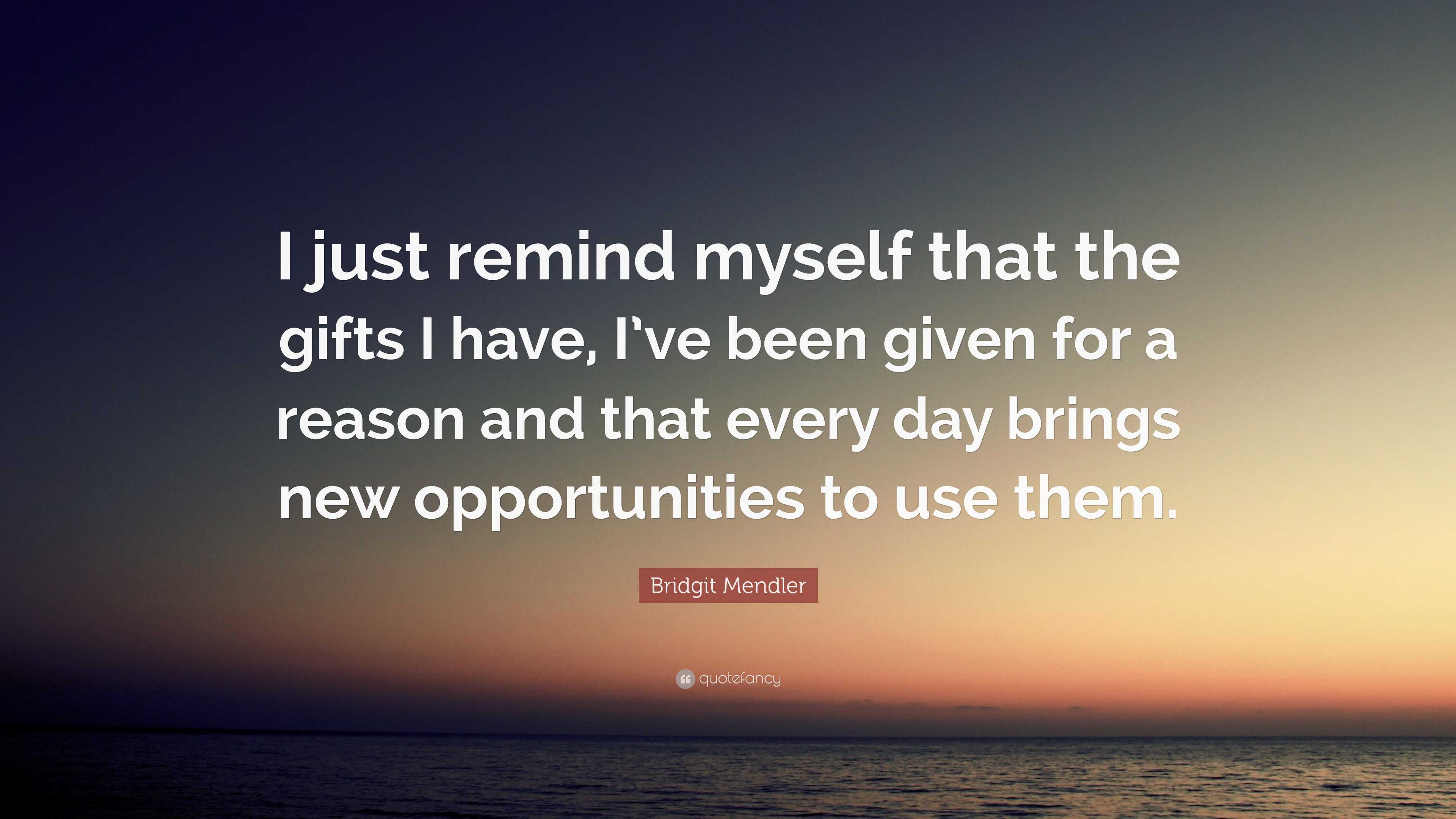 I just remind myself that the gifts I have, I've been given for a reason and that every day brings new opportunities to use them.

Bridgit Mendler

quotefancy